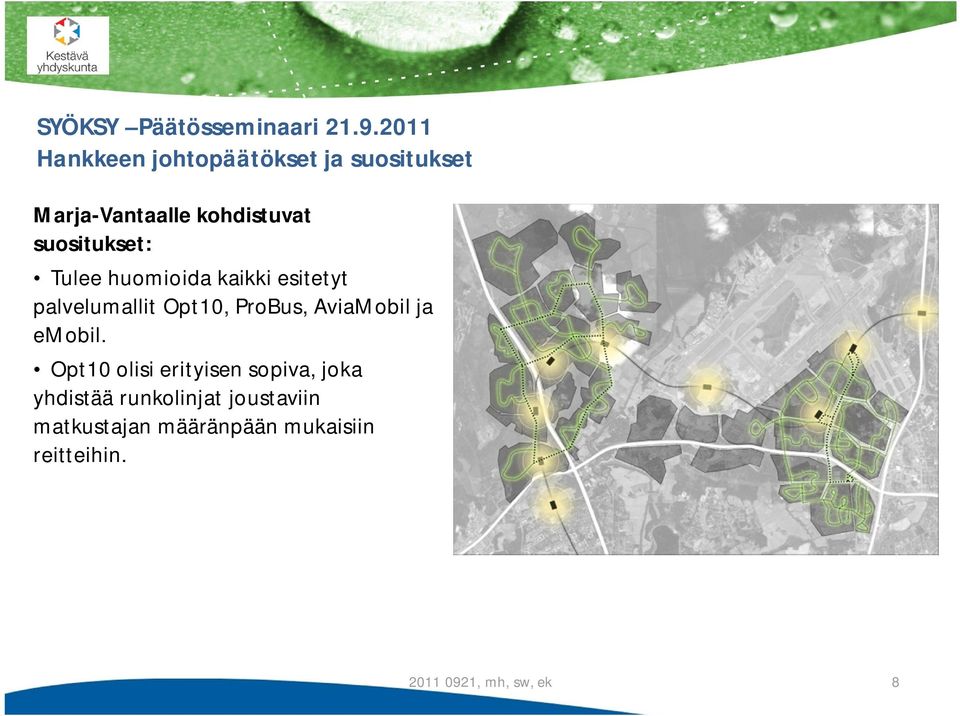 Kestävä yhdyskunta

SYÖKSY –Päätösseminaari 21.9.2011
Hankkeen johtopäätökset ja suositukset

Marja-Vantaalle kohdistuvat suositukset:

• Tulee huomioida kaikki esitetyt palvelumallit Opt10, ProBus, AviaMobil ja eMobil.

• Opt10 olisi erityisen sopiva, joka yhdistää runkolinjat joustaviin matkustajan määränpään mukaisiin reitteihin.

2011 0921, mh, sw, ek

8